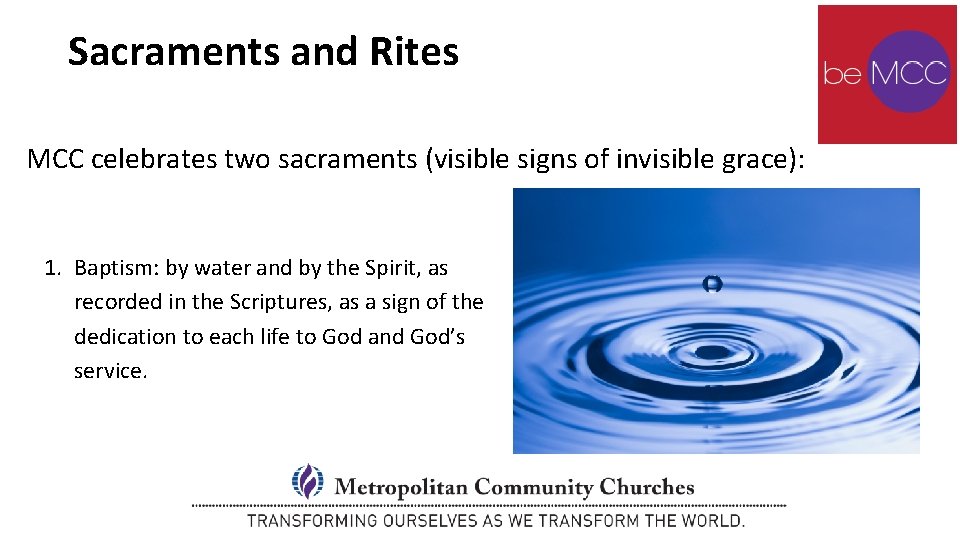 Sacraments and Rites

be MCC

MCC celebrates two sacraments (visible signs of invisible grace):

1. Baptism: by water and by the Spirit, as recorded in the Scriptures, as a sign of the dedication to each life to God and God's service.

Metropolitan Community Churches

TRANSFORMING OURSELVES AS WE TRANSFORM THE WORLD.